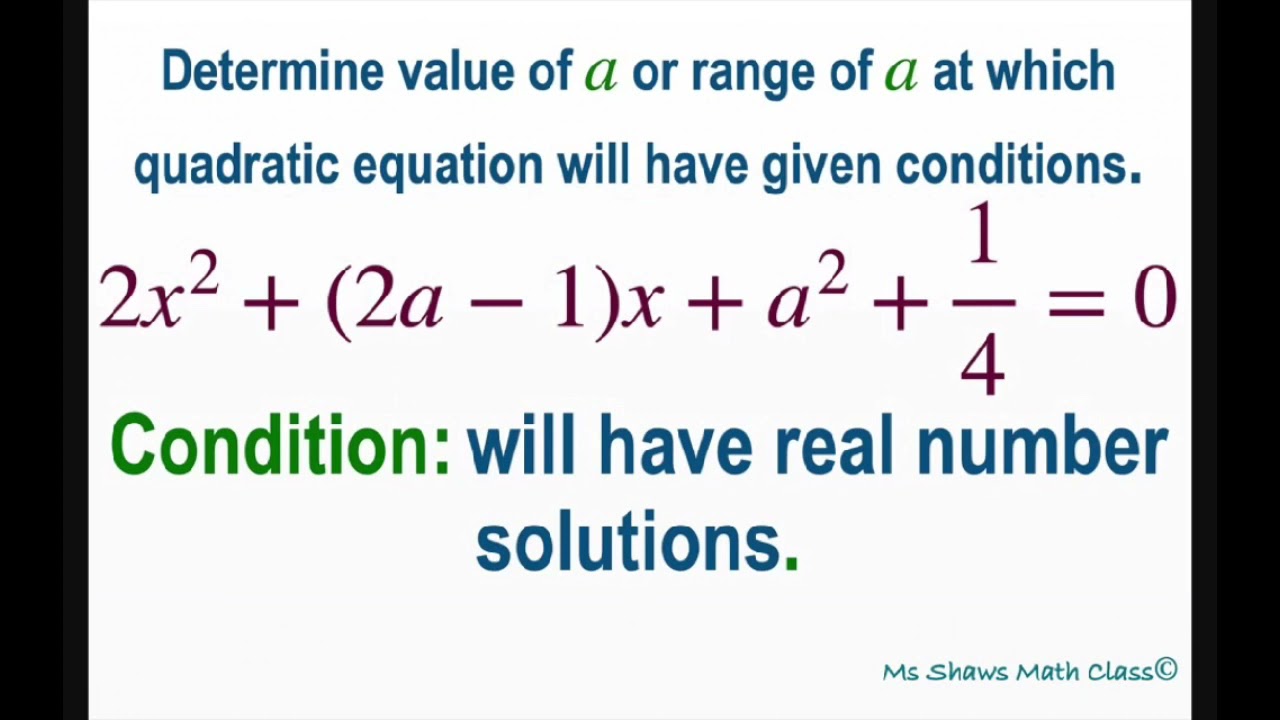 Determine value of $a$ or range of $a$ at which quadratic equation will have given conditions.

$2x^2 + (2a - 1)x + a^2 + \frac{1}{4} = 0$

Condition: will have real number solutions.

Ms Shaws Math Class©